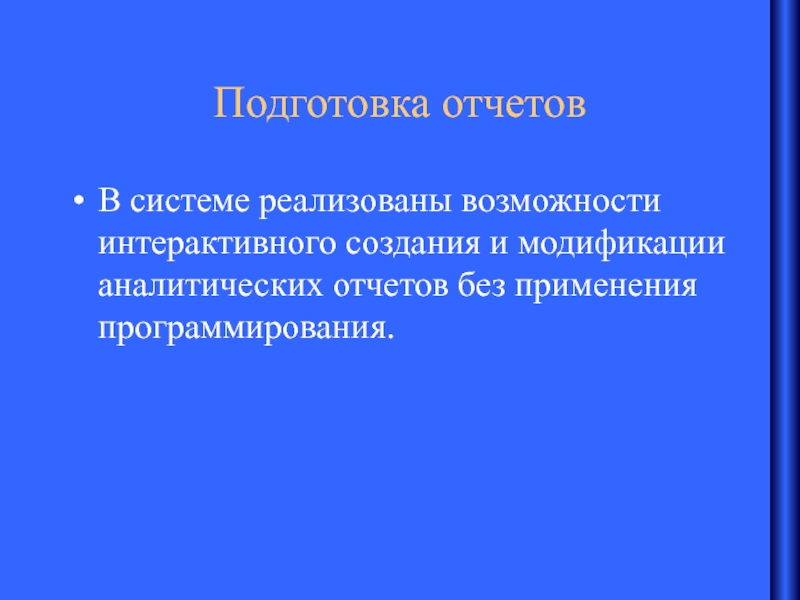 Подготовка отчетов

• В системе реализованы возможности интерактивного создания и модификации аналитических отчетов без применения программирования.